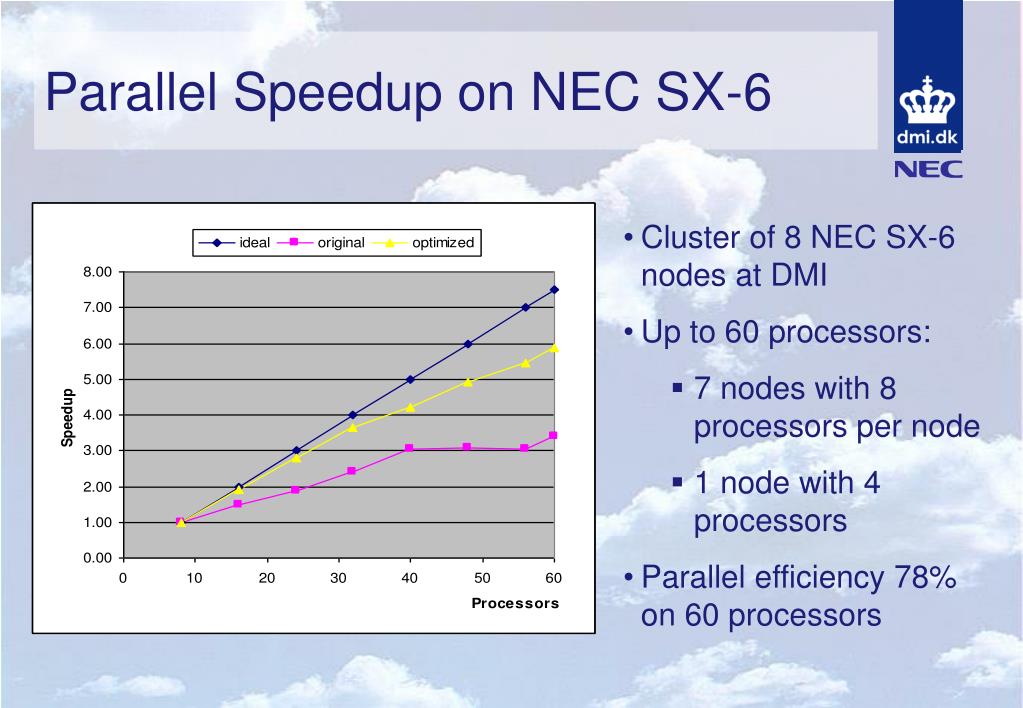 Parallel Speedup on NEC SX-6

dmi.dk
NEC

ideal original optimized

8.00
7.00
6.00
5.00
4.00
3.00
2.00
1.00
0.00

Speedup

0 10 20 30 40 50 60

Processors

• Cluster of 8 NEC SX-6 nodes at DMI

• Up to 60 processors:

▪ 7 nodes with 8 processors per node

▪ 1 node with 4 processors

• Parallel efficiency 78% on 60 processors